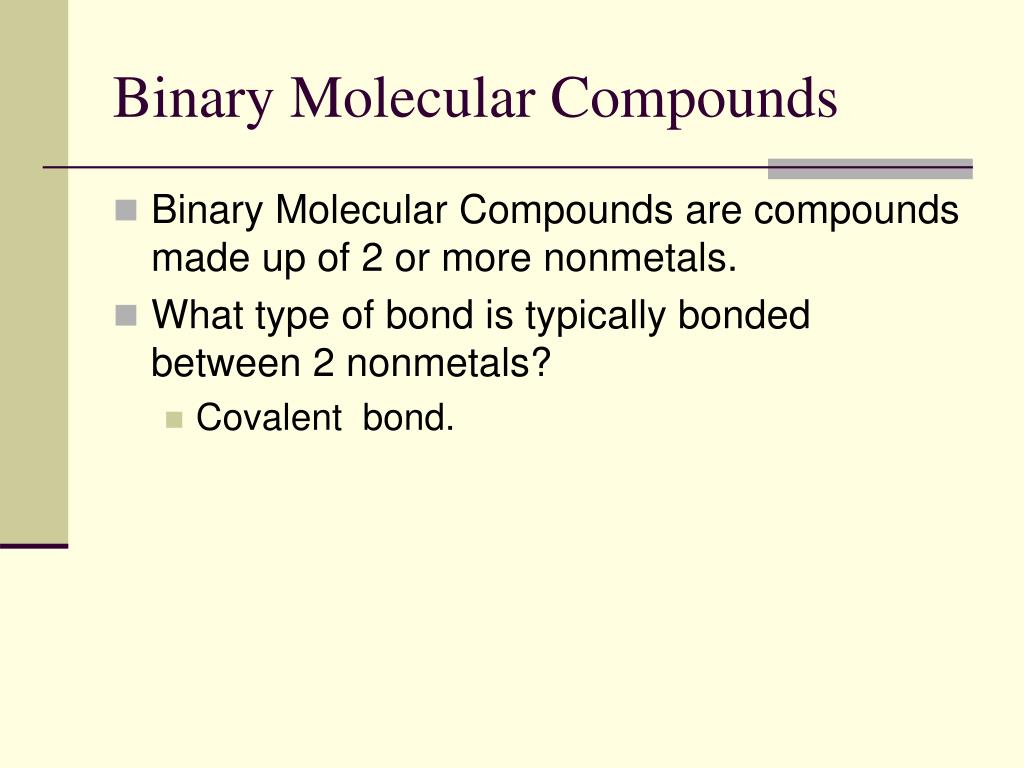 Binary Molecular Compounds

Binary Molecular Compounds are compounds made up of 2 or more nonmetals.

What type of bond is typically bonded between 2 nonmetals?

Covalent  bond.